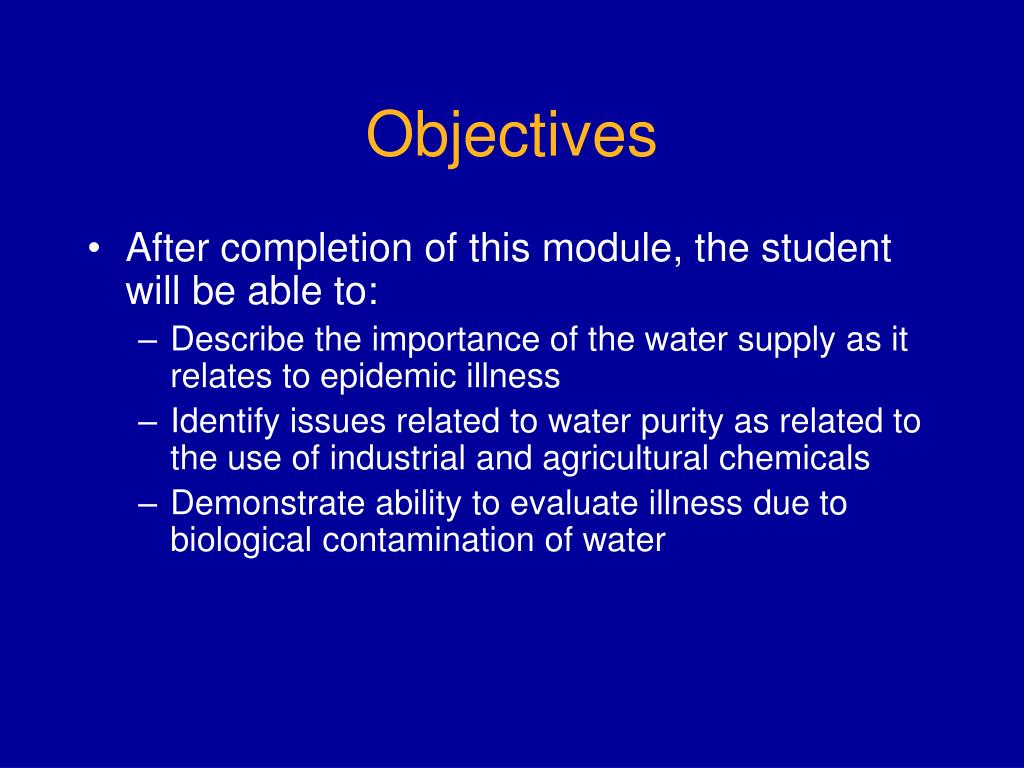 Objectives

• After completion of this module, the student will be able to:
– Describe the importance of the water supply as it relates to epidemic illness
– Identify issues related to water purity as related to the use of industrial and agricultural chemicals
– Demonstrate ability to evaluate illness due to biological contamination of water